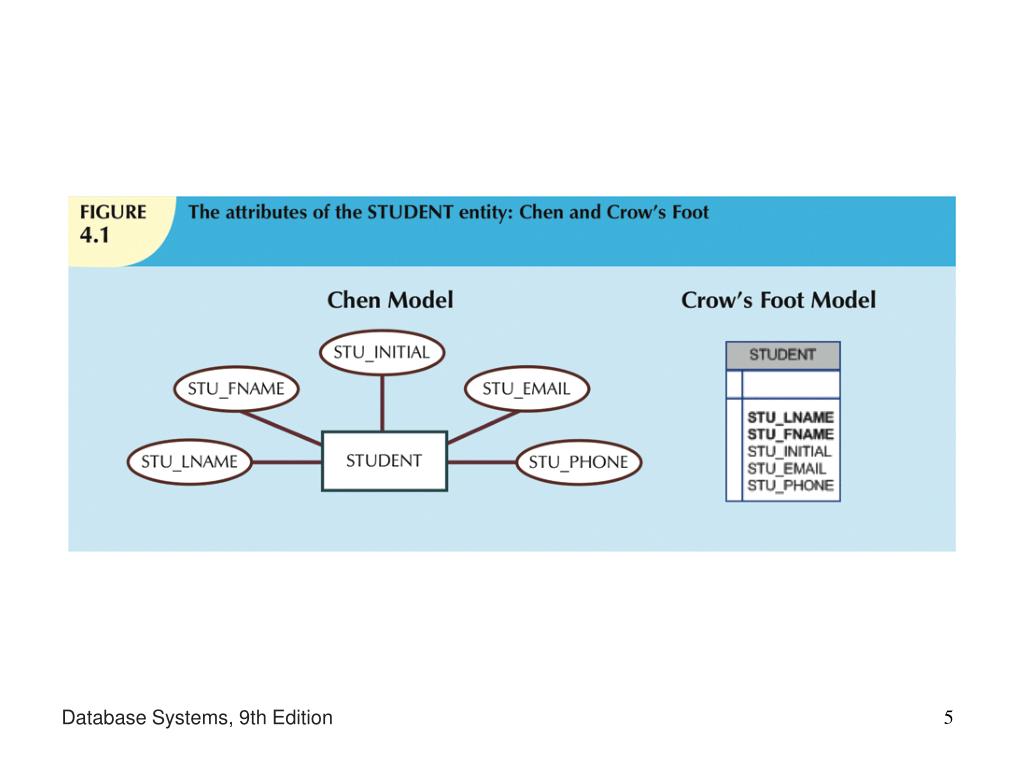 FIGURE 4.1 The attributes of the STUDENT entity: Chen and Crow's Foot

Chen Model

STU_INITIAL
STU_FNAME
STU_EMAIL
STU_LNAME
STUDENT
STU_PHONE

Crow's Foot Model

STUDENT

STU_LNAME
STU_FNAME
STU_INITIAL
STU_EMAIL
STU_PHONE

Database Systems, 9th Edition

5